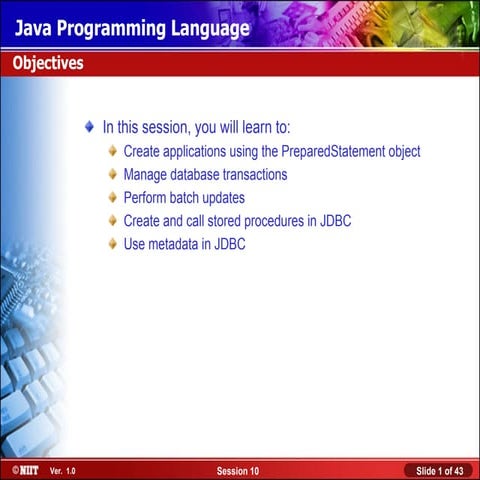 Java Programming Language

Objectives

In this session, you will learn to:
Create applications using the PreparedStatement object
Manage database transactions
Perform batch updates
Create and call stored procedures in JDBC
Use metadata in JDBC

©NIIT Ver. 1.0 Session 10 Slide 1 of 43